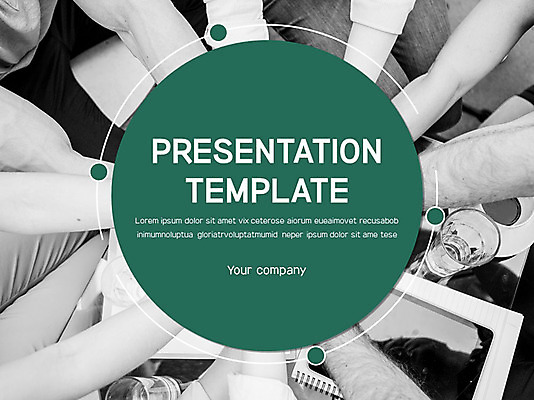 PRESENTATION TEMPLATE

Lorem ipsum dolor sit amet vix ceterose aiorum eueaimovet recusabob inimumnoluptua gloriatrvoluptatmumid neper ipsum dolor sit ame tese

Your company